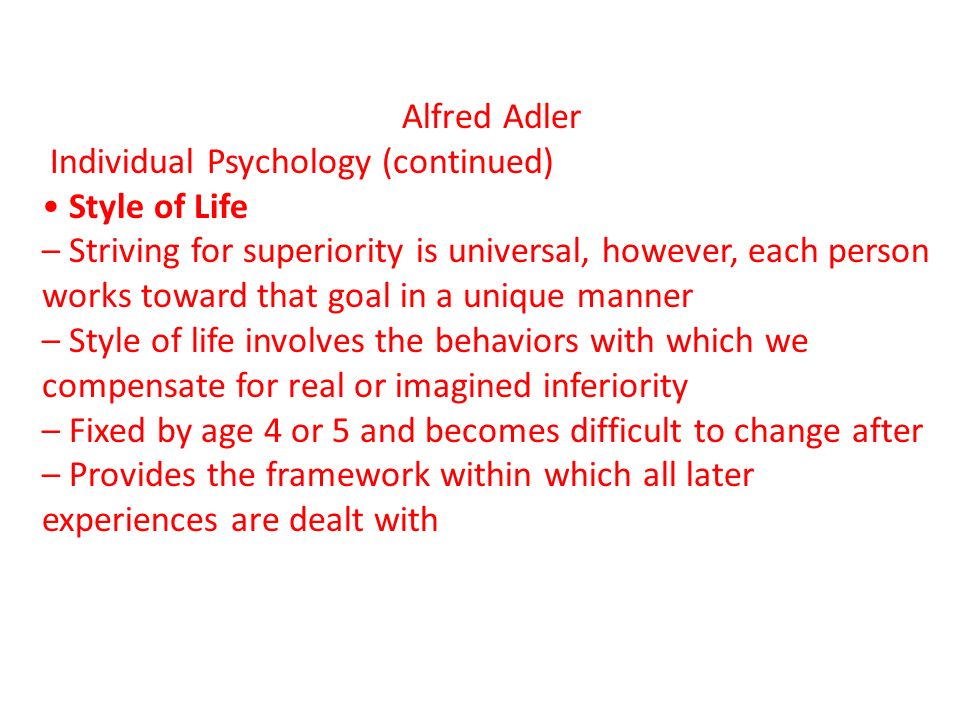 Alfred Adler
Individual Psychology (continued)

• Style of Life

– Striving for superiority is universal, however, each person works toward that goal in a unique manner

– Style of life involves the behaviors with which we compensate for real or imagined inferiority

– Fixed by age 4 or 5 and becomes difficult to change after

– Provides the framework within which all later experiences are dealt with